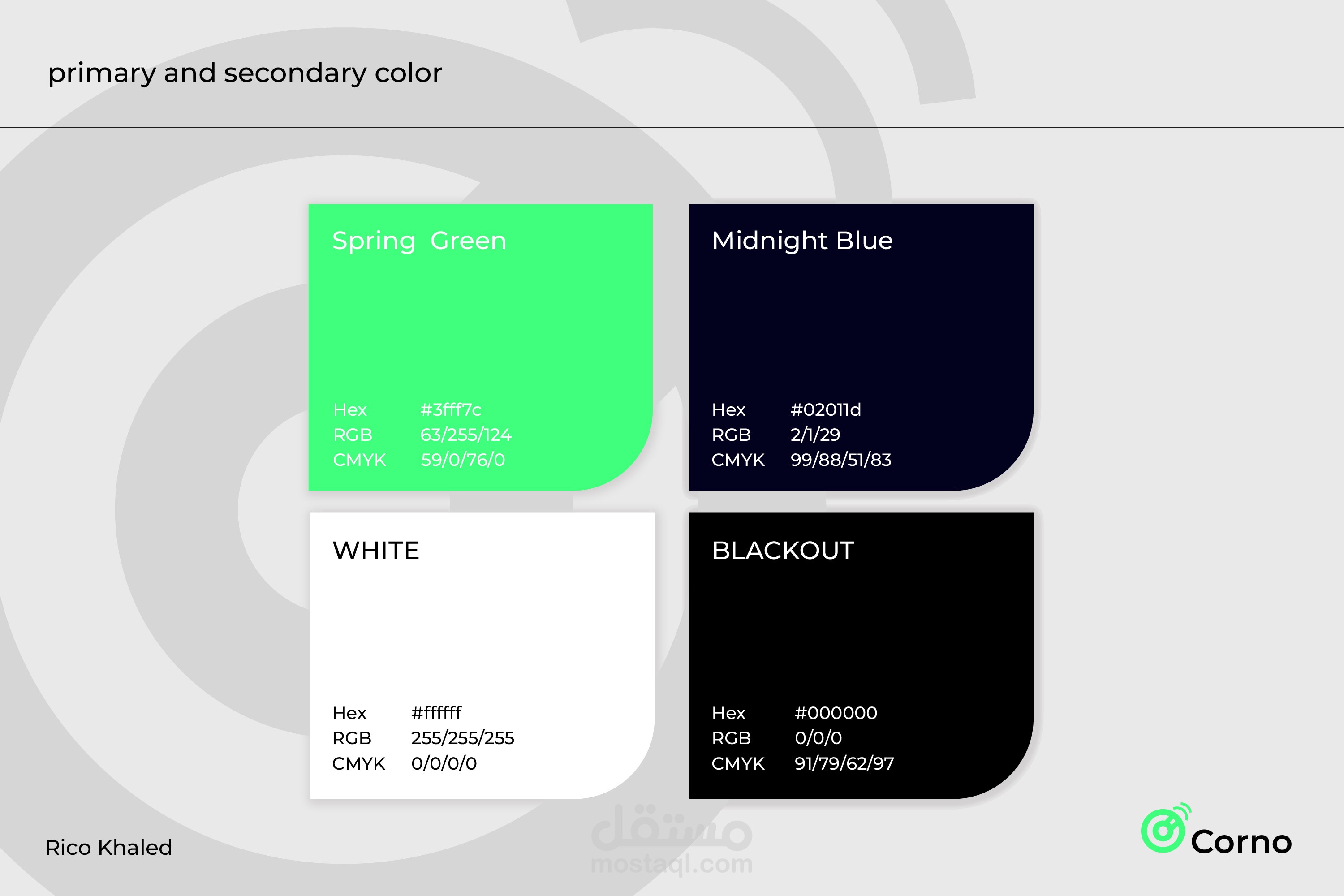 primary and secondary color

Spring Green

Hex #3fff7c
RGB 63/255/124
CMYK 59/0/76/0

Midnight Blue

Hex #02011d
RGB 2/1/29
CMYK 99/88/51/83

WHITE

Hex #ffffff
RGB 255/255/255
CMYK 0/0/0/0

BLACKOUT

Hex #000000
RGB 0/0/0
CMYK 91/79/62/97

Rico Khaled

مستقل
mostaql.com

Corno